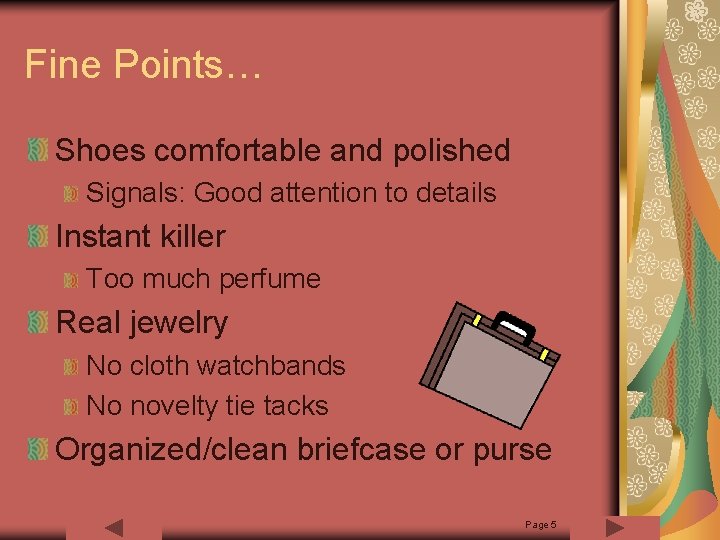 Fine Points…

Shoes comfortable and polished
Signals: Good attention to details
Instant killer
Too much perfume
Real jewelry
No cloth watchbands
No novelty tie tacks
Organized/clean briefcase or purse

Page 5